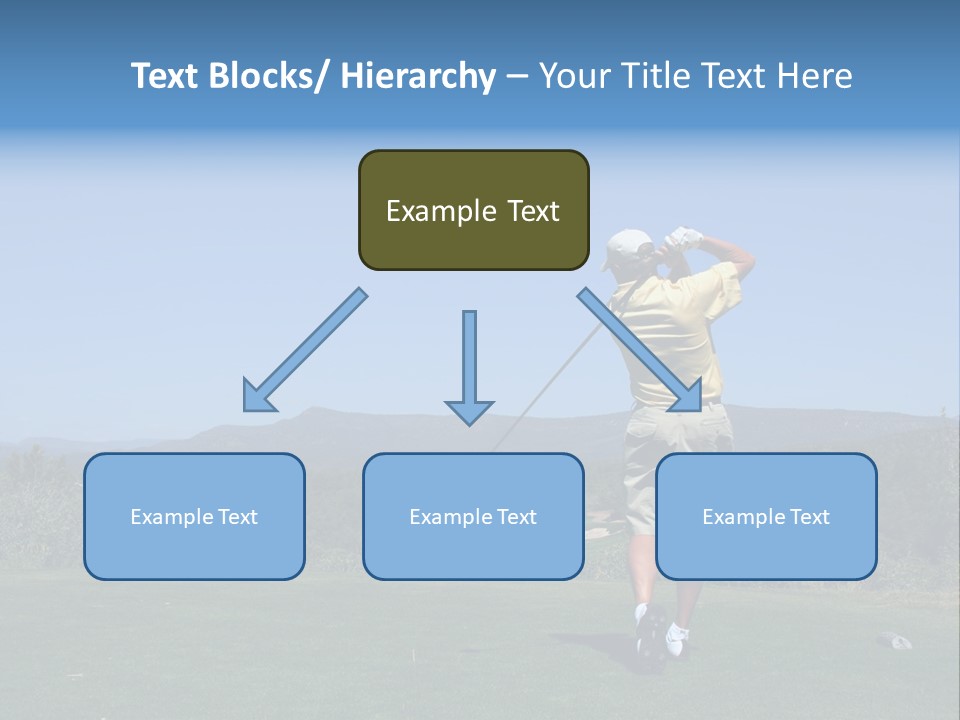 Text Blocks/ Hierarchy – Your Title Text Here

Example Text

Example Text

Example Text

Example Text